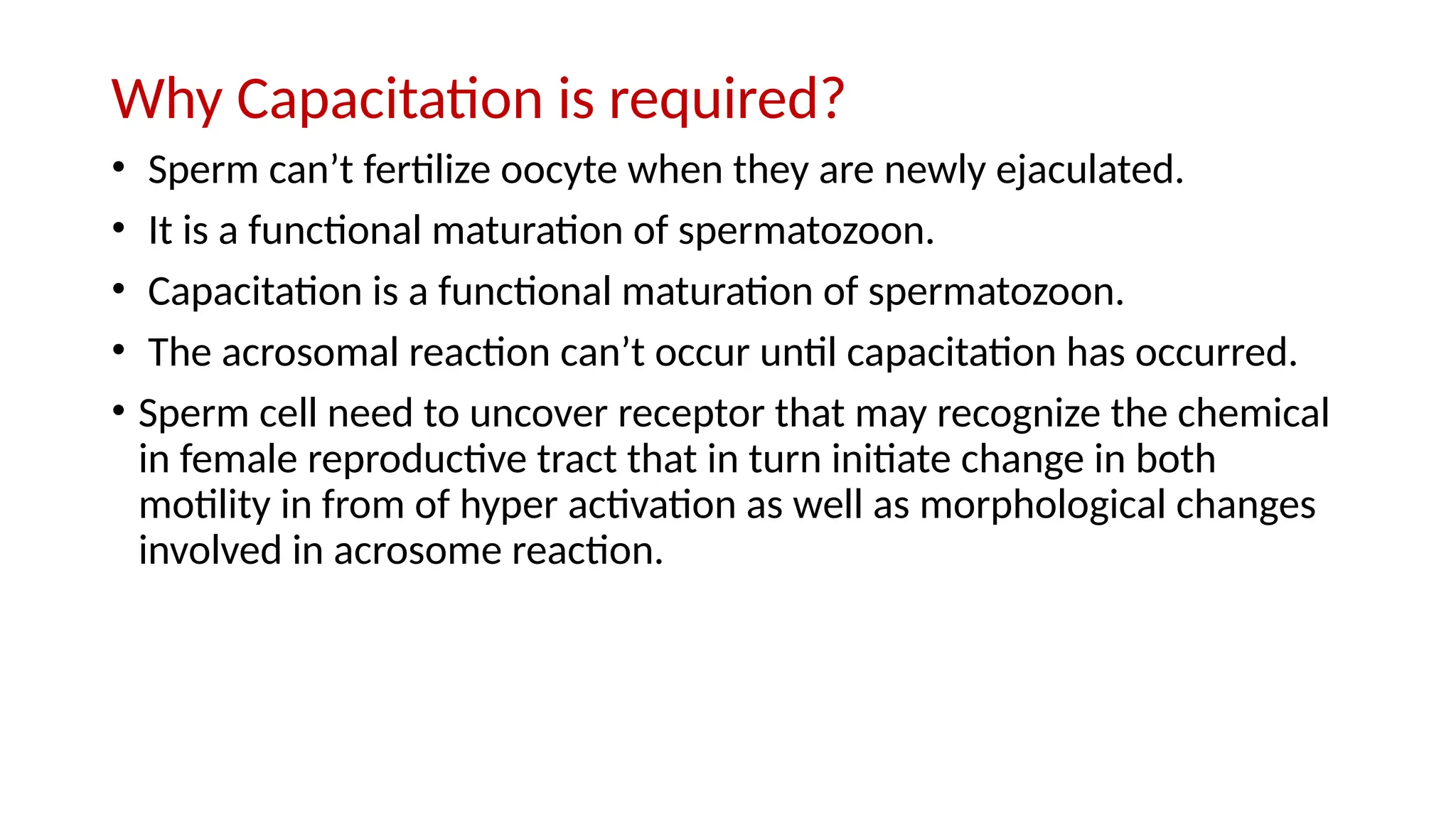 Why Capacitation is required?

• Sperm can’t fertilize oocyte when they are newly ejaculated.

• It is a functional maturation of spermatozoon.

• Capacitation is a functional maturation of spermatozoon.

• The acrosomal reaction can’t occur until capacitation has occurred.

• Sperm cell need to uncover receptor that may recognize the chemical in female reproductive tract that in turn initiate change in both motility in from of hyper activation as well as morphological changes involved in acrosome reaction.